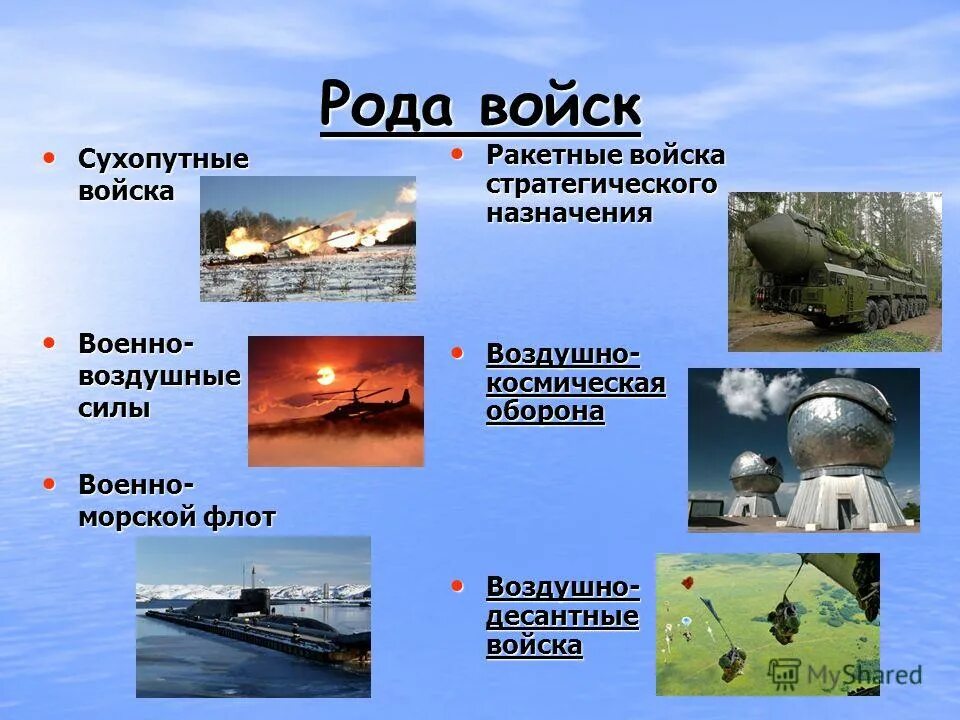 Рода войск

• Сухопутные войска

• Военно-воздушные силы

• Военно-морской флот

• Ракетные войска стратегического назначения

• Воздушно-космическая оборона

• Воздушно-десантные войска

MyShared